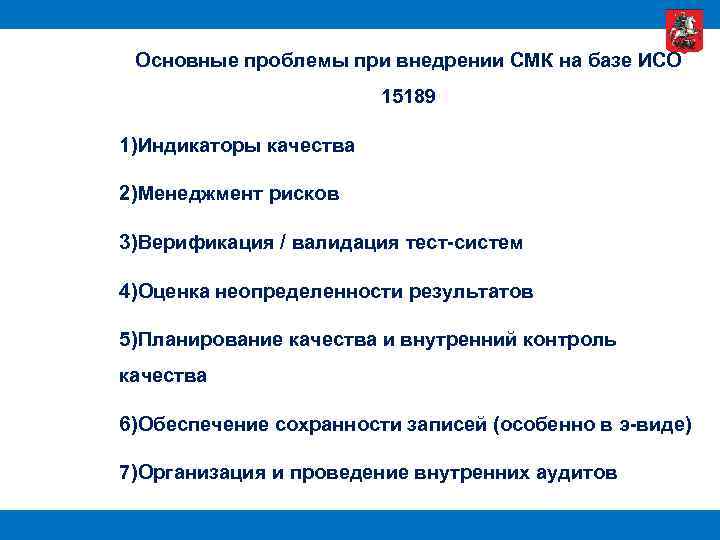 Основные проблемы при внедрении СМК на базе ИСО 15189

1)Индикаторы качества

2)Менеджмент рисков

3)Верификация / валидация тест-систем

4)Оценка неопределенности результатов

5)Планирование качества и внутренний контроль качества

6)Обеспечение сохранности записей (особенно в э-виде)

7)Организация и проведение внутренних аудитов